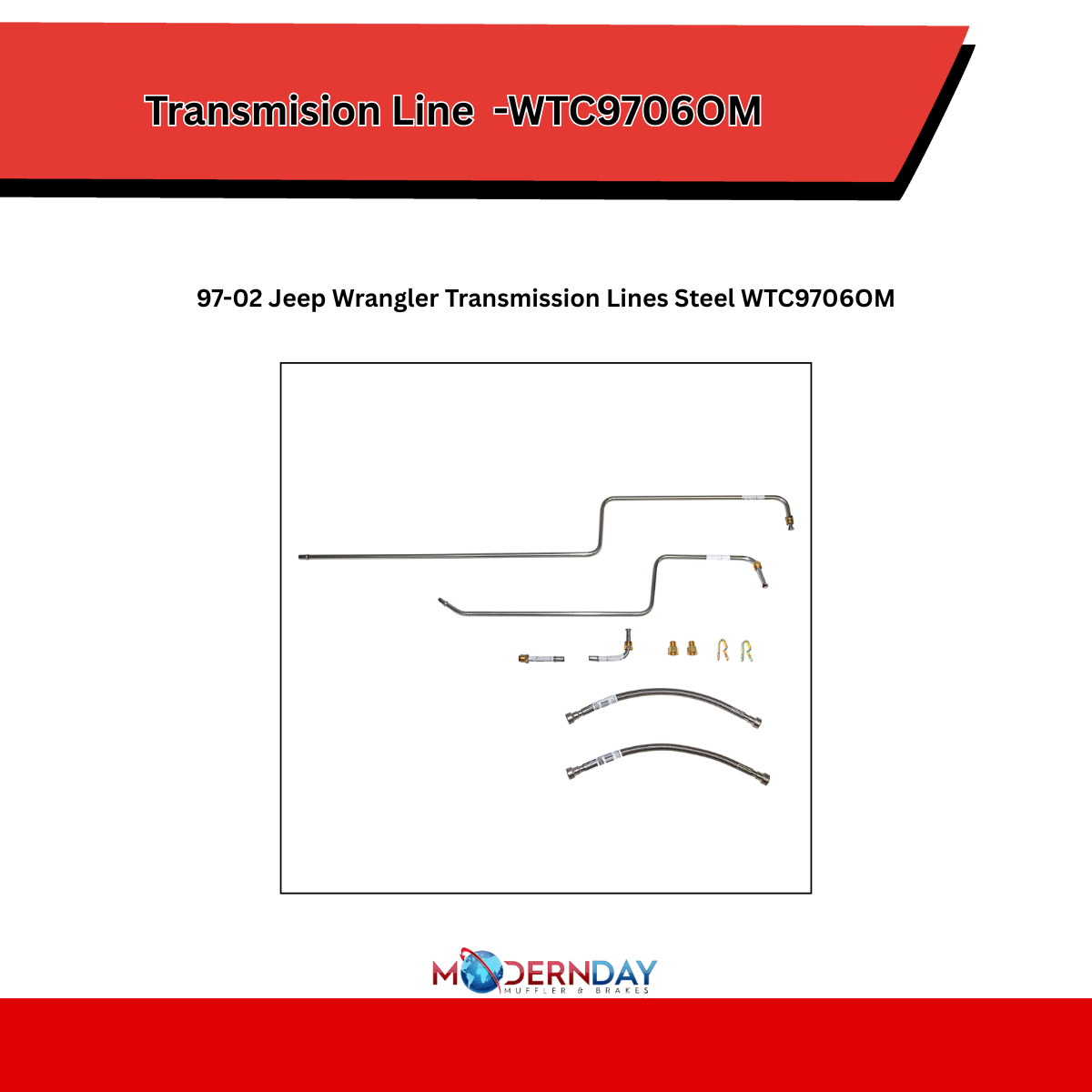 Transmision Line -WTC9706OM

97-02 Jeep Wrangler Transmission Lines Steel WTC9706OM

MODERNDAY
MUFFLER & BRAKES